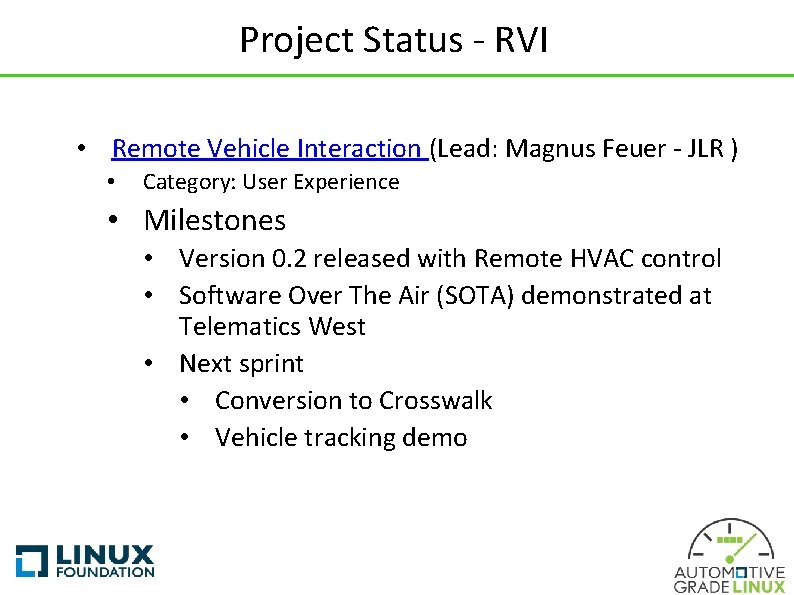 Project Status - RVI

• Remote Vehicle Interaction (Lead: Magnus Feuer - JLR )
  • Category: User Experience
  • Milestones
    • Version 0.2 released with Remote HVAC control
    • Software Over The Air (SOTA) demonstrated at Telematics West
    • Next sprint
      • Conversion to Crosswalk
      • Vehicle tracking demo

LINUX FOUNDATION

AUTOMOTIVE GRADE LINUX